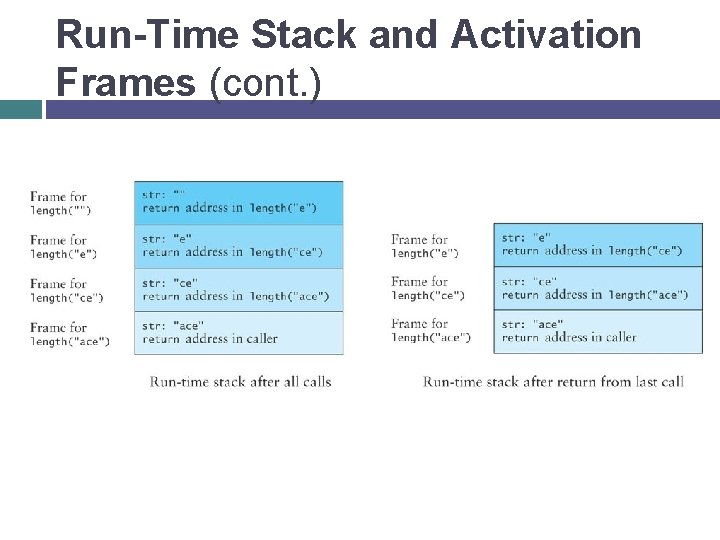 Run-Time Stack and Activation Frames (cont.)

Frame for length("")

str: ""
return address in length("e")

Frame for length("e")

str: "e"
return address in length("ce")

Frame for length("ce")

str: "ce"
return address in length("ace")

Frame for length("ace")

str: "ace"
return address in caller

Run-time stack after all calls

Frame for length("e")

str: "e"
return address in length("ce")

Frame for length("ce")

str: "ce"
return address in length("ace")

Frame for length("ace")

str: "ace"
return address in caller

Run-time stack after return from last call